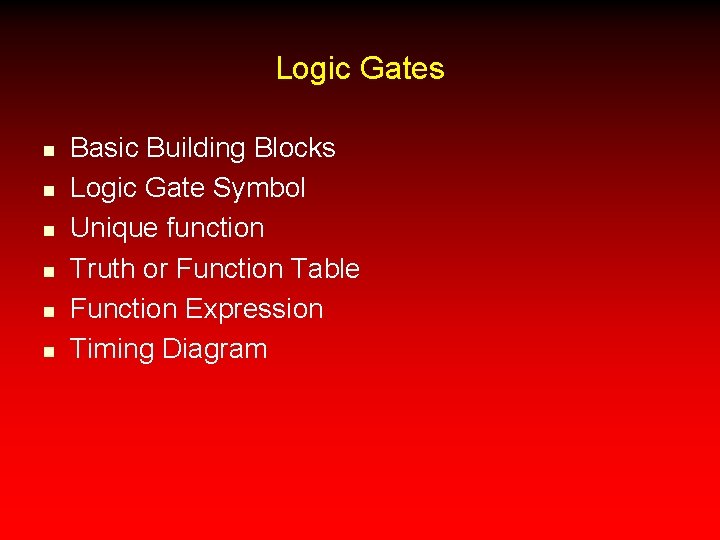 Logic Gates

- Basic Building Blocks
- Logic Gate Symbol
- Unique function
- Truth or Function Table
- Function Expression
- Timing Diagram